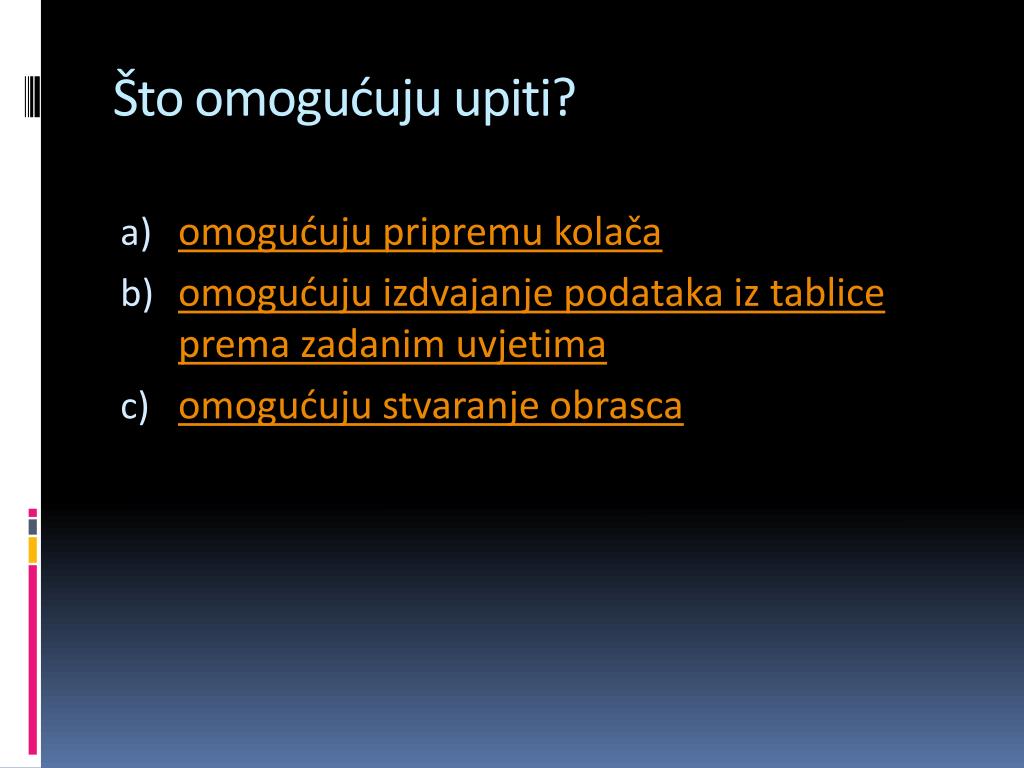 Što omogućuju upiti?

a) omogućuju pripremu kolača
b) omogućuju izdvajanje podataka iz tablice prema zadanim uvjetima
c) omogućuju stvaranje obrasca